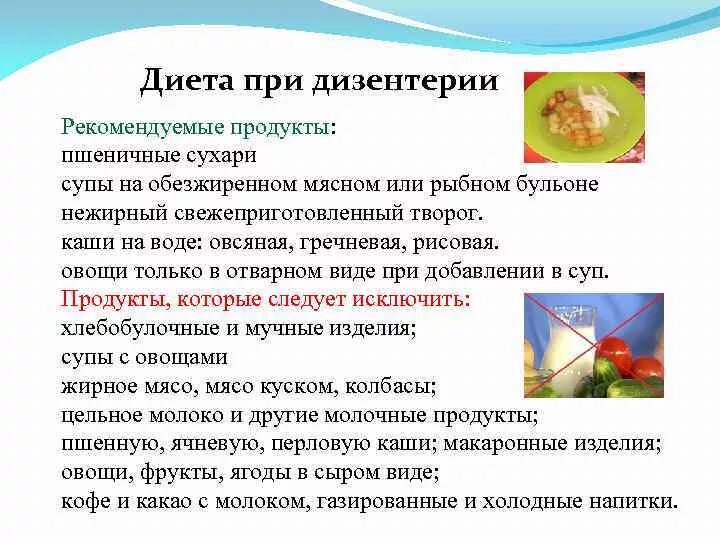 Диета при дизентерии

Рекомендуемые продукты:
пшеничные сухари
супы на обезжиренном мясном или рыбном бульоне
нежирный свежеприготовленный творог.
каши на воде: овсяная, гречневая, рисовая.
овощи только в отварном виде при добавлении в суп.
Продукты, которые следует исключить:
хлебобулочные и мучные изделия;
супы с овощами
жирное мясо, мясо куском, колбасы;
цельное молоко и другие молочные продукты;
пшенную, ячневую, перловую каши; макаронные изделия;
овощи, фрукты, ягоды в сыром виде;
кофе и какао с молоком, газированные и холодные напитки.